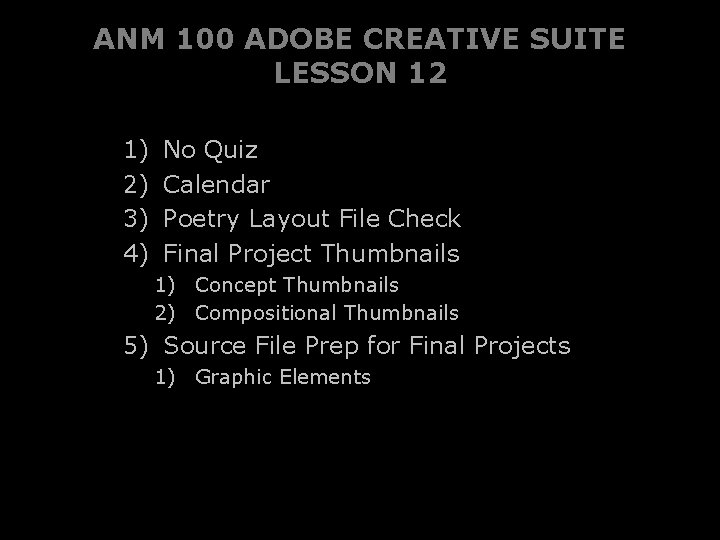 ANM 100 ADOBE CREATIVE SUITE
LESSON 12

1) No Quiz
2) Calendar
3) Poetry Layout File Check
4) Final Project Thumbnails
   1) Concept Thumbnails
   2) Compositional Thumbnails
5) Source File Prep for Final Projects
   1) Graphic Elements